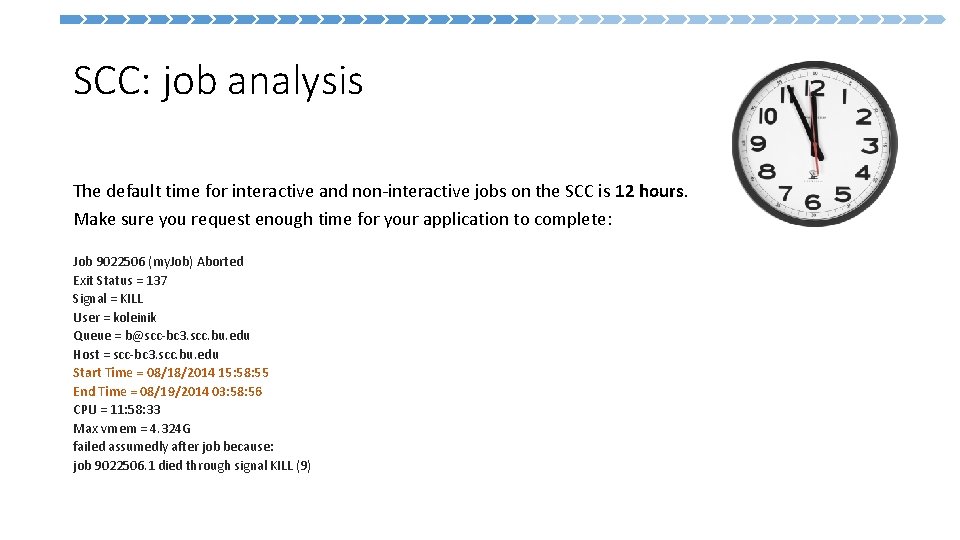 SCC: job analysis

The default time for interactive and non-interactive jobs on the SCC is 12 hours. Make sure you request enough time for your application to complete:

Job 9022506 (myJob) Aborted
Exit Status = 137
Signal = KILL
User = koleinik
Queue = b@scc-bc3.scc.bu.edu
Host = scc-bc3.scc.bu.edu
Start Time = 08/18/2014 15:58:55
End Time = 08/19/2014 03:58:56
CPU = 11:58:33
Max vmem = 4.324G
failed assumedly after job because:
job 9022506.1 died through signal KILL (9)

11 12 1 2 3 4 5 6 7 8 9 10